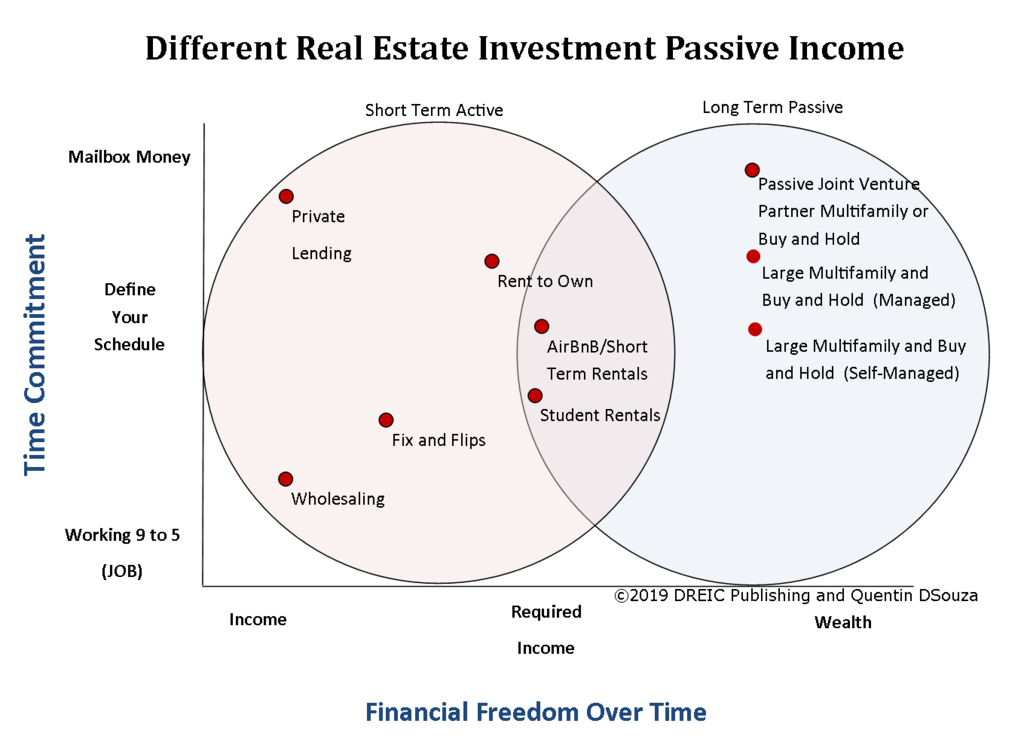 Different Real Estate Investment Passive Income

Short Term Active

Long Term Passive

Time Commitment

Mailbox Money

Define Your Schedule

Working 9 to 5 (JOB)

Private Lending

Rent to Own

AirBnB/Short Term Rentals

Student Rentals

Fix and Flips

Wholesaling

Passive Joint Venture Partner Multifamily or Buy and Hold

Large Multifamily and Buy and Hold (Managed)

Large Multifamily and Buy and Hold (Self-Managed)

©2019 DREIC Publishing and Quentin DSouza

Income

Required Income

Wealth

Financial Freedom Over Time